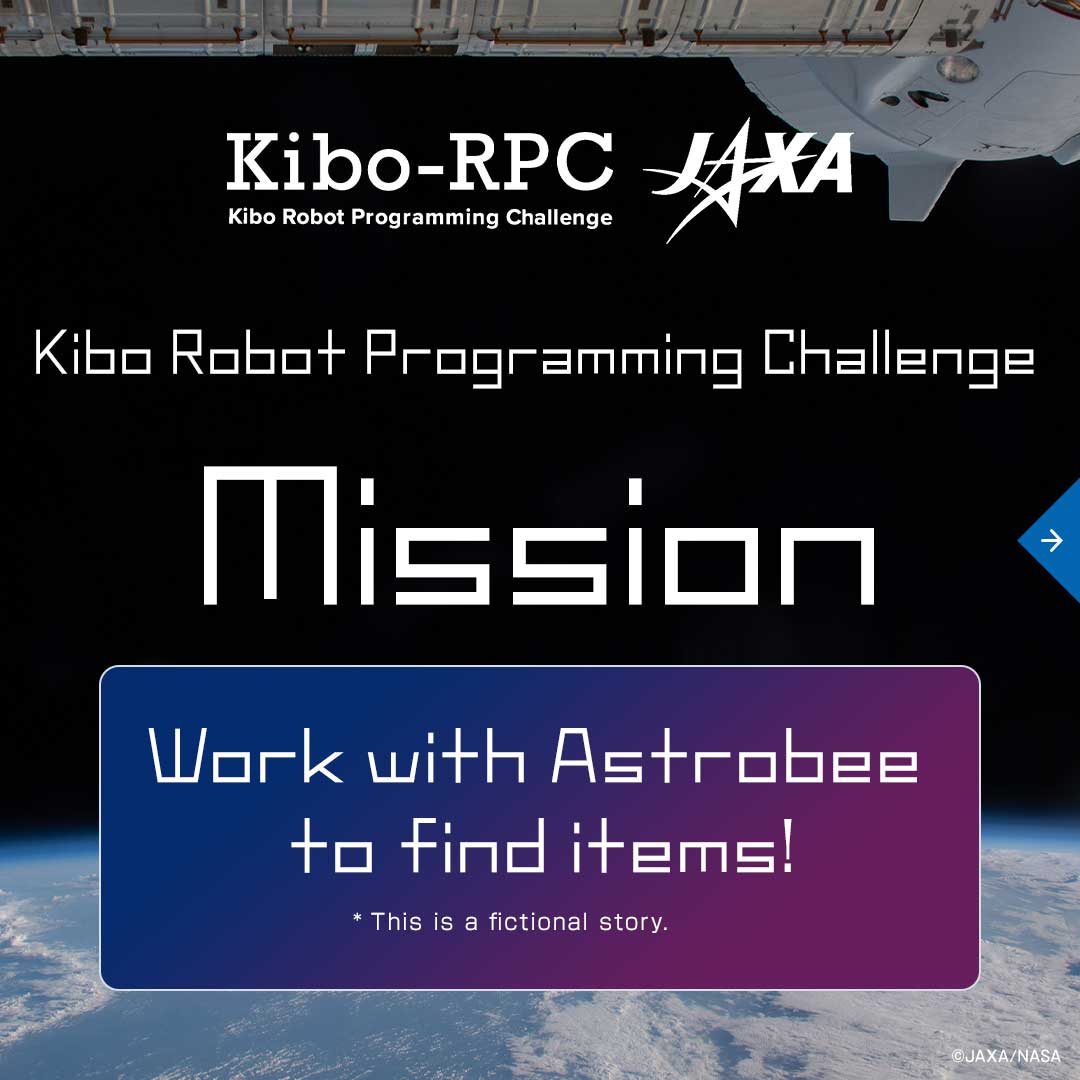 Kibo-RPC
Kibo Robot Programming Challenge
JAXA

Kibo Robot Programming Challenge

Mission

Work with Astrobee to find items!

* This is a fictional story.

©JAXA/NASA